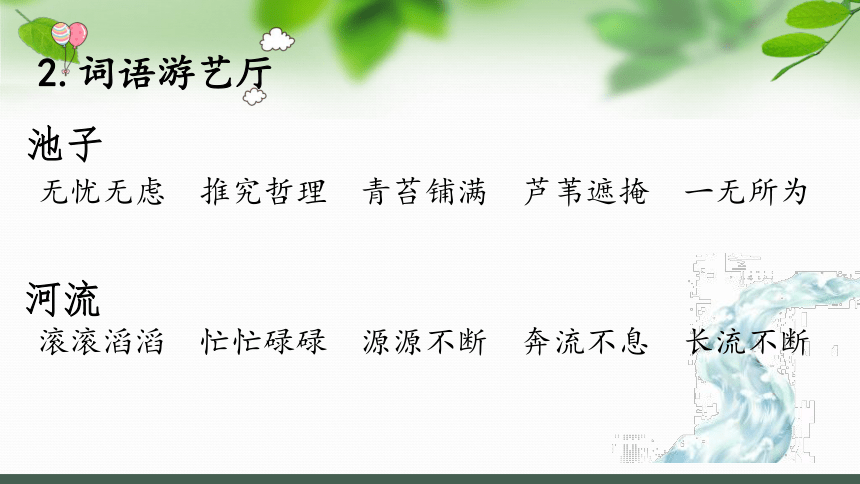 2. 词语游艺厅

池子

无忧无虑　推究哲理　青苔铺满　芦苇遮掩　一无所为

河流

滚滚滔滔　忙忙碌碌　源源不断　奔流不息　长流不断